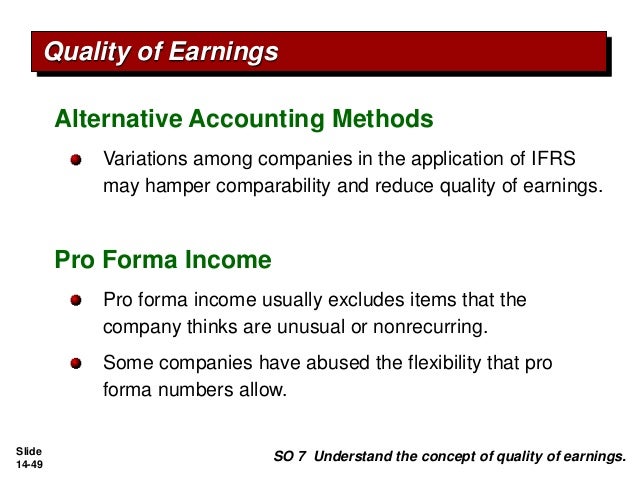 Quality of Earnings

Alternative Accounting Methods

Variations among companies in the application of IFRS may hamper comparability and reduce quality of earnings.

Pro Forma Income

Pro forma income usually excludes items that the company thinks are unusual or nonrecurring.

Some companies have abused the flexibility that pro forma numbers allow.

Slide 14-49

SO 7 Understand the concept of quality of earnings.